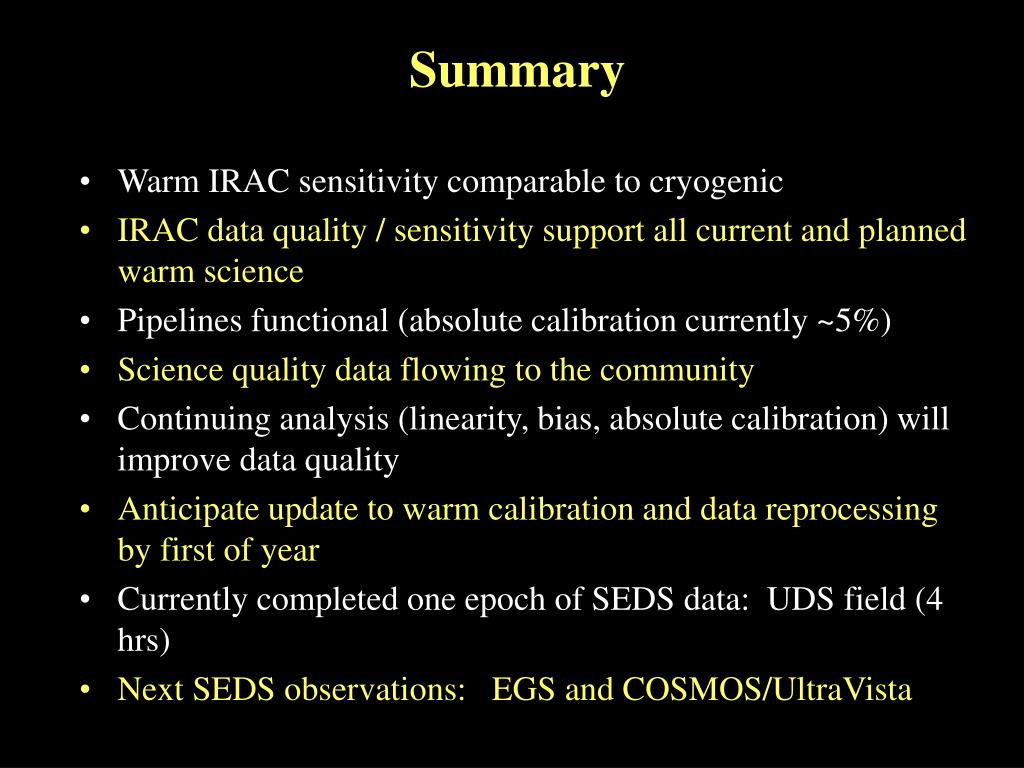 Summary

• Warm IRAC sensitivity comparable to cryogenic
• IRAC data quality / sensitivity support all current and planned warm science
• Pipelines functional (absolute calibration currently ~5%)
• Science quality data flowing to the community
• Continuing analysis (linearity, bias, absolute calibration) will improve data quality
• Anticipate update to warm calibration and data reprocessing by first of year
• Currently completed one epoch of SEDS data: UDS field (4 hrs)
• Next SEDS observations: EGS and COSMOS/UltraVista